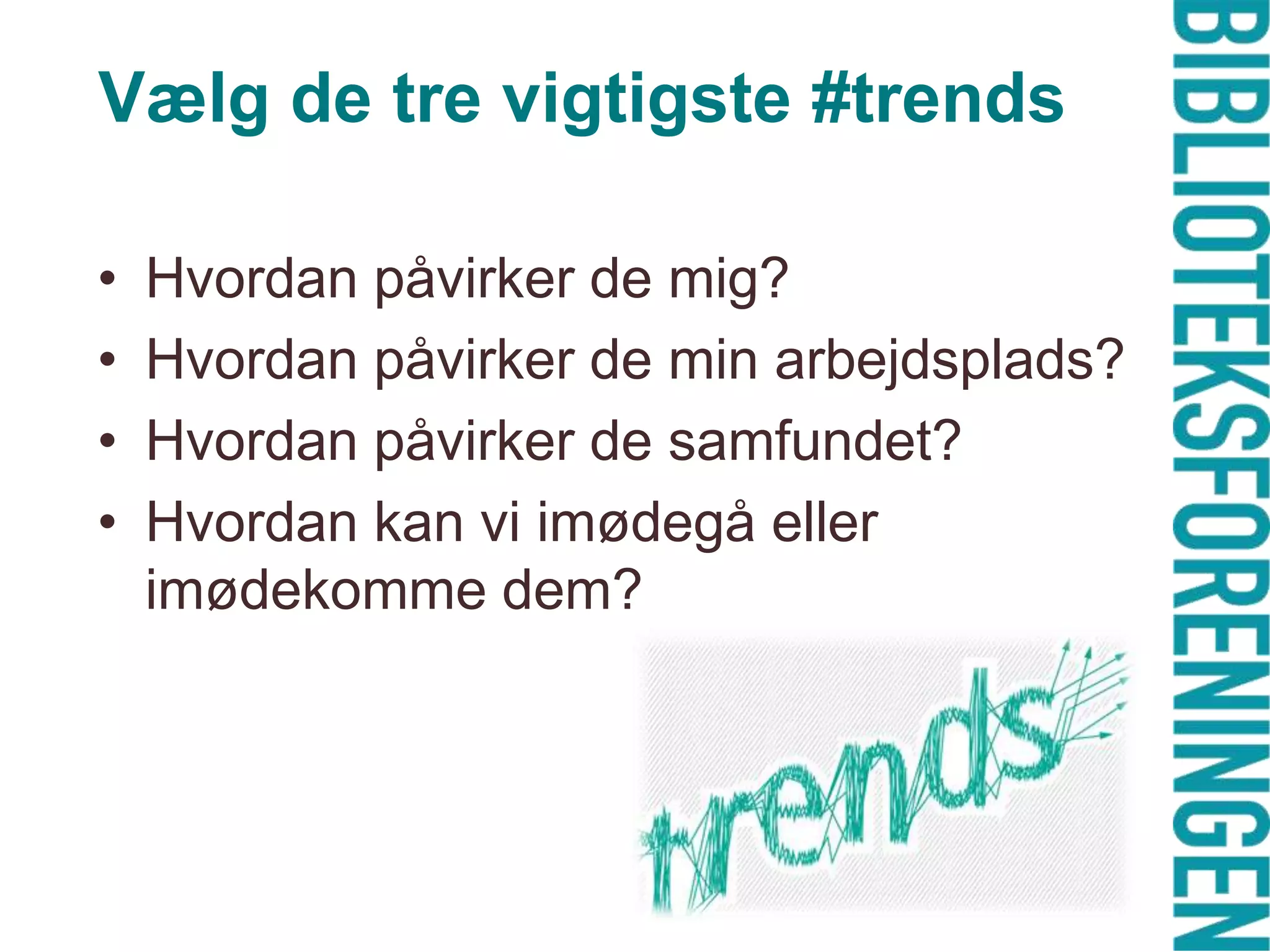 Vælg de tre vigtigste #trends

• Hvordan påvirker de mig?
• Hvordan påvirker de min arbejdsplads?
• Hvordan påvirker de samfundet?
• Hvordan kan vi imødegå eller imødekomme dem?

trends

BIBLIOTEKSFORENINGEN